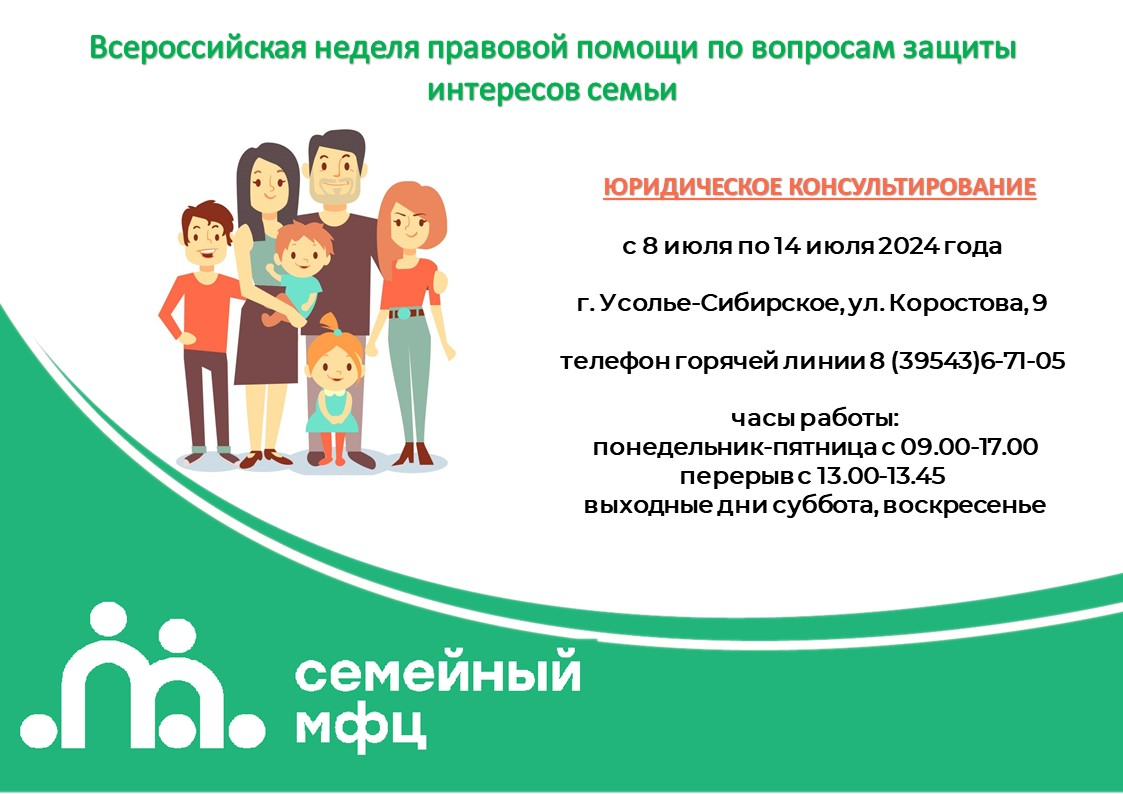 Всероссийская неделя правовой помощи по вопросам защиты интересов семьи

ЮРИДИЧЕСКОЕ КОНСУЛЬТИРОВАНИЕ

с 8 июля по 14 июля 2024 года

г. Усолье-Сибирское, ул. Коростова, 9

телефон горячей линии 8 (39543)6-71-05

часы работы:
понедельник-пятница с 09.00-17.00
перерыв с 13.00-13.45
выходные дни суббота, воскресенье

семейный
мфц